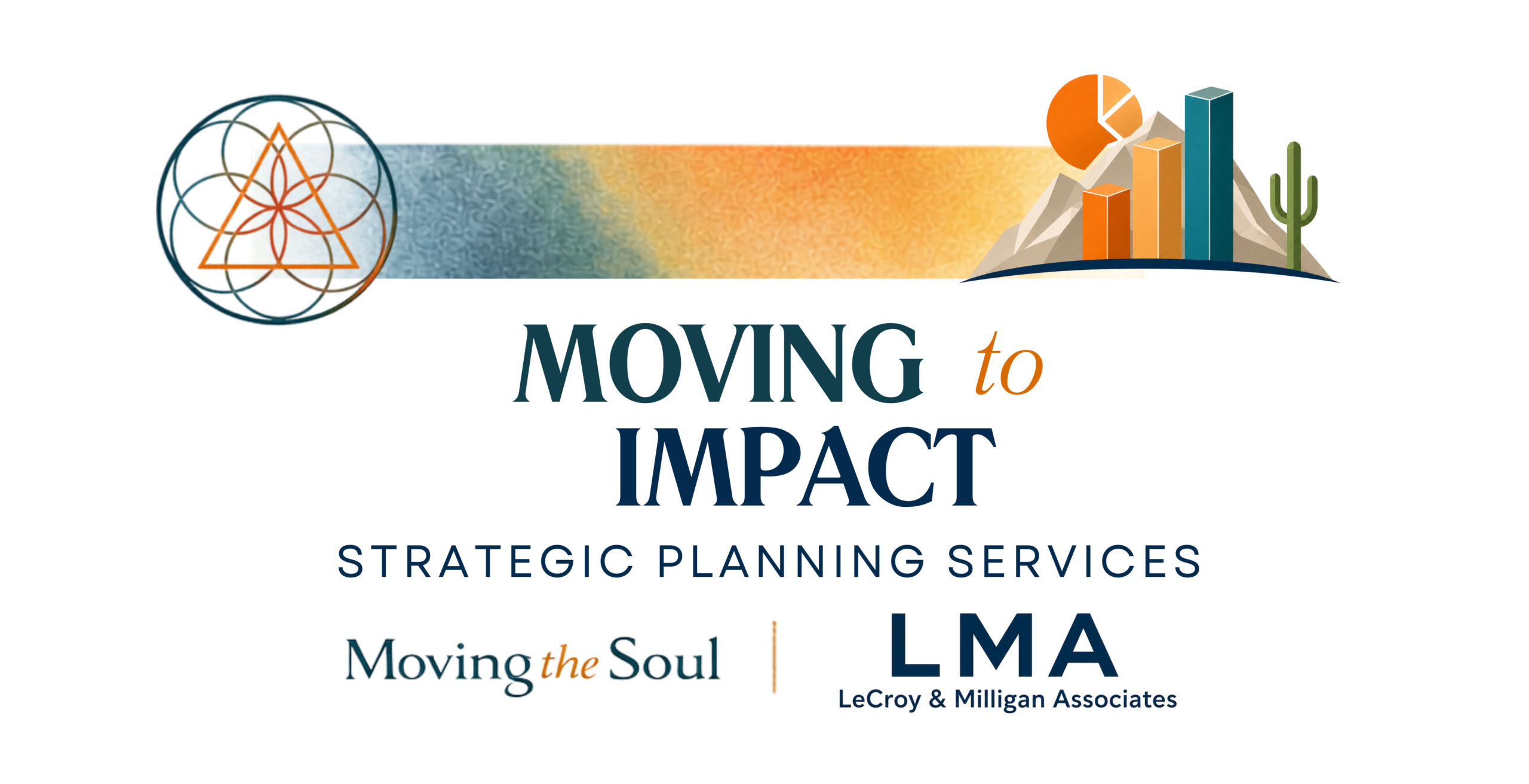 MOVING to IMPACT

STRATEGIC PLANNING SERVICES

Moving the Soul

LMA
LeCroy & Milligan Associates